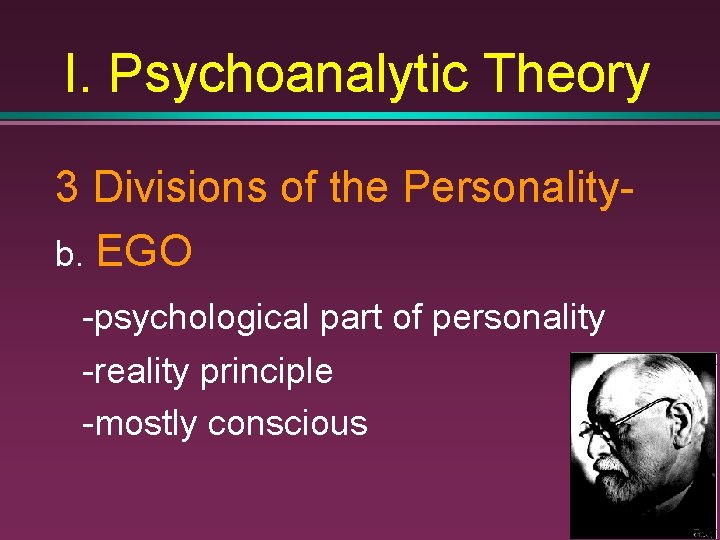 I. Psychoanalytic Theory

3 Divisions of the Personality-

b. EGO

-psychological part of personality

-reality principle

-mostly conscious